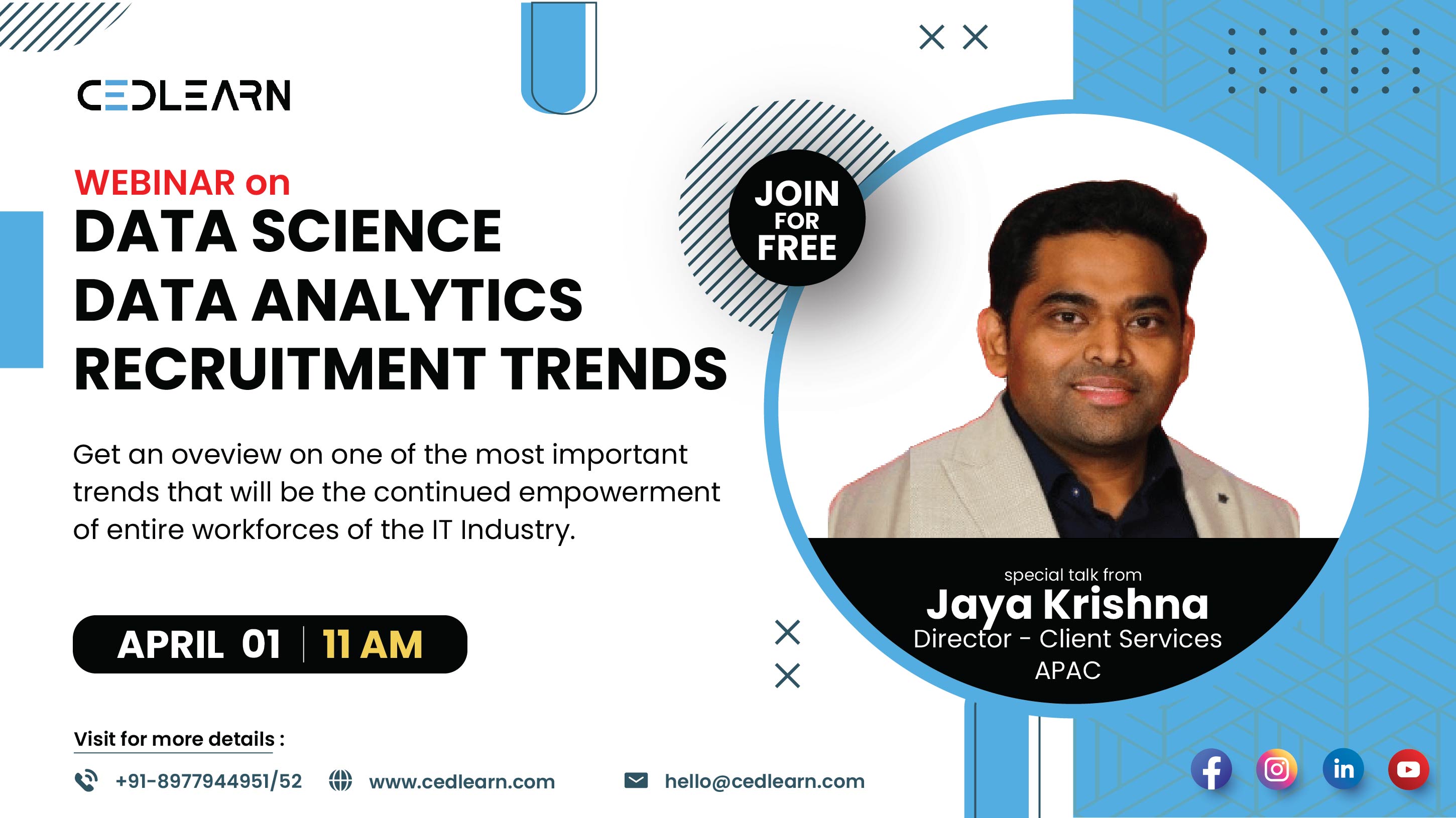 CEDLEARN

WEBINAR on
DATA SCIENCE
DATA ANALYTICS
RECRUITMENT TRENDS

JOIN FOR FREE

Get an oveview on one of the most important trends that will be the continued empowerment of entire workforces of the IT Industry.

APRIL 01 | 11 AM

special talk from
Jaya Krishna
Director - Client Services
APAC

Visit for more details :

+91-8977944951/52 www.cedlearn.com hello@cedlearn.com

in